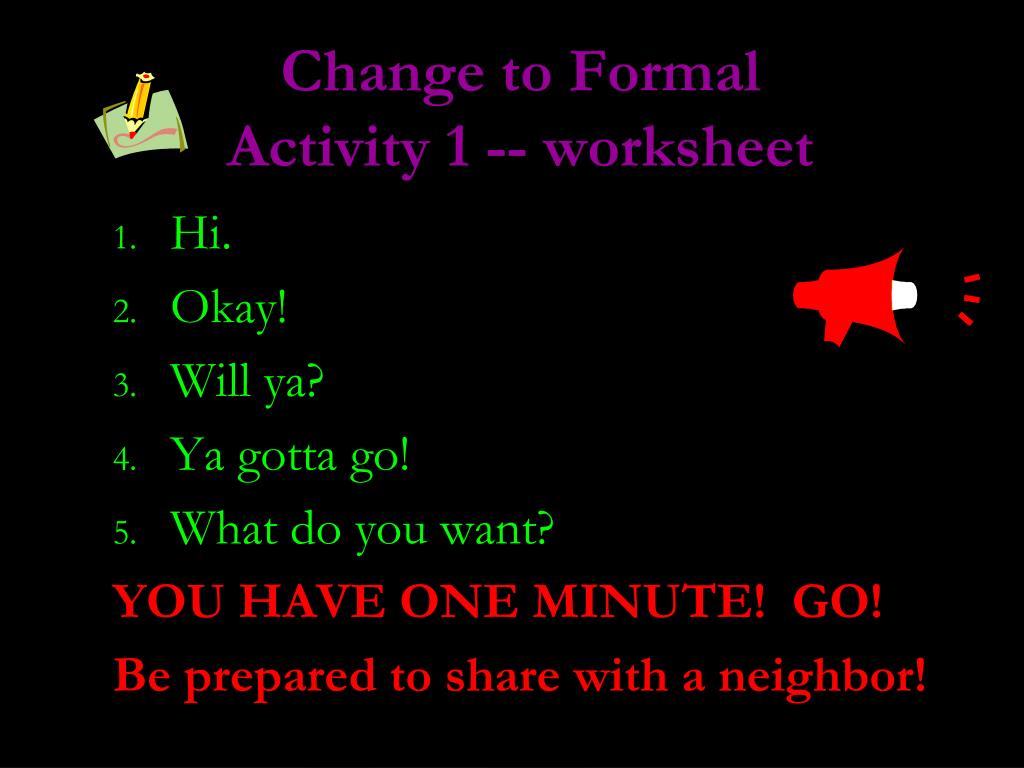 Change to Formal
Activity 1 -- worksheet

1. Hi.
2. Okay!
3. Will ya?
4. Ya gotta go!
5. What do you want?

YOU HAVE ONE MINUTE! GO!

Be prepared to share with a neighbor!